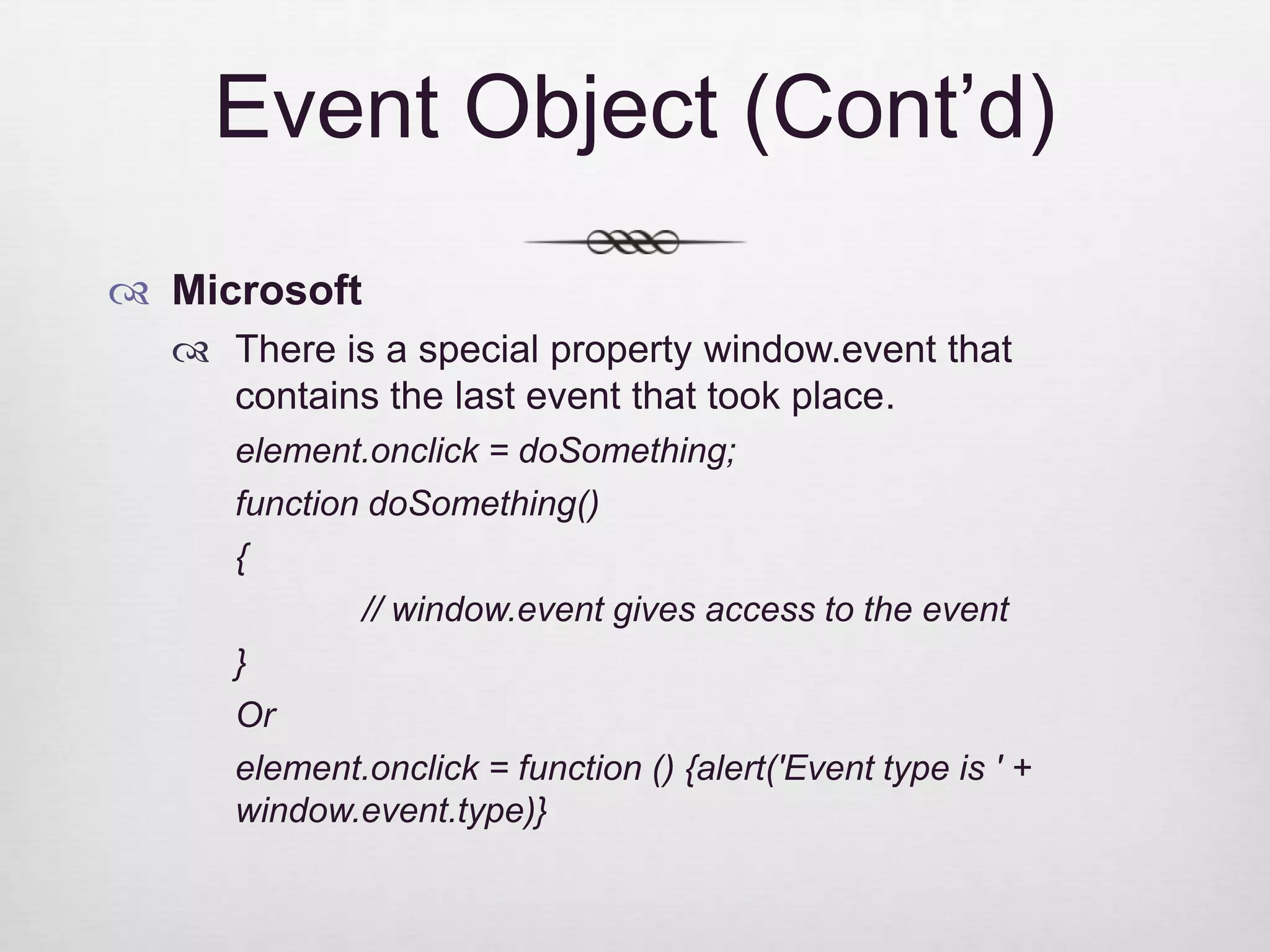 Event Object (Cont’d)

Microsoft

There is a special property window.event that contains the last event that took place.

element.onclick = doSomething;

function doSomething()

{

// window.event gives access to the event

}

Or

element.onclick = function () {alert('Event type is ' + window.event.type)}